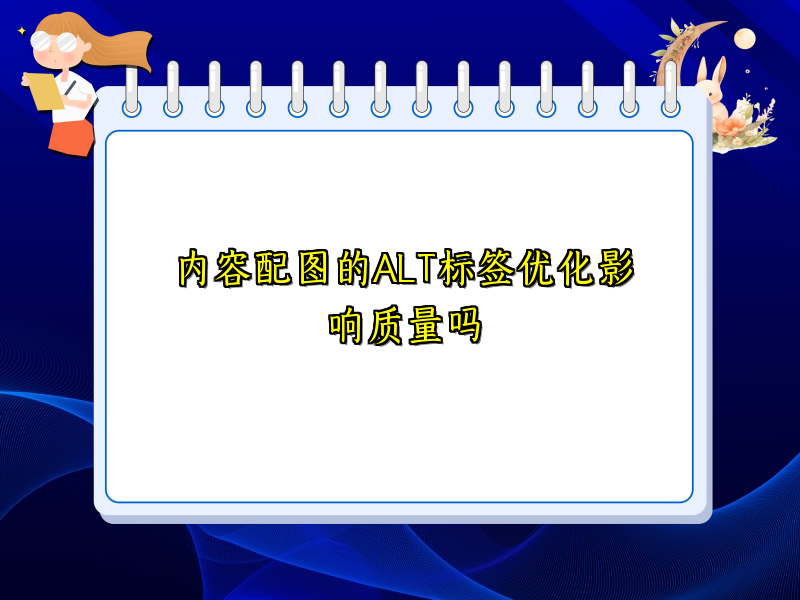 内容配图的ALT标签优化影响质量吗